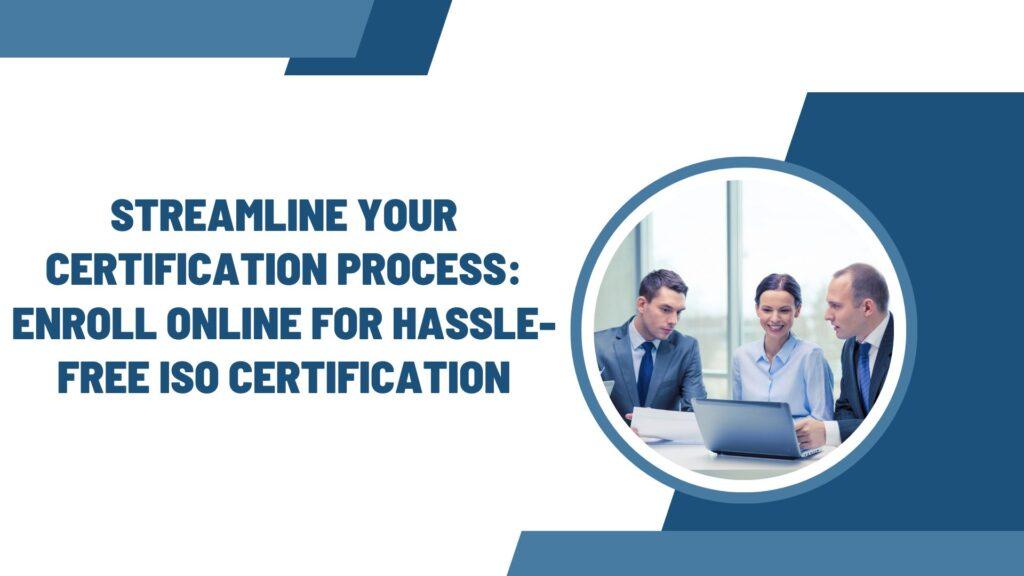 STREAMLINE YOUR CERTIFICATION PROCESS: ENROLL ONLINE FOR HASSLE-FREE ISO CERTIFICATION